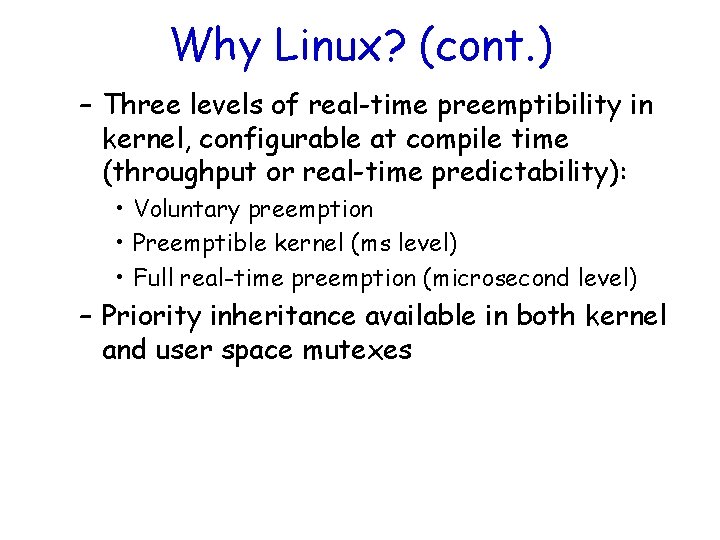 Why Linux? (cont.)

– Three levels of real-time preemptibility in kernel, configurable at compile time (throughput or real-time predictability):

• Voluntary preemption
• Preemptible kernel (ms level)
• Full real-time preemption (microsecond level)

– Priority inheritance available in both kernel and user space mutexes